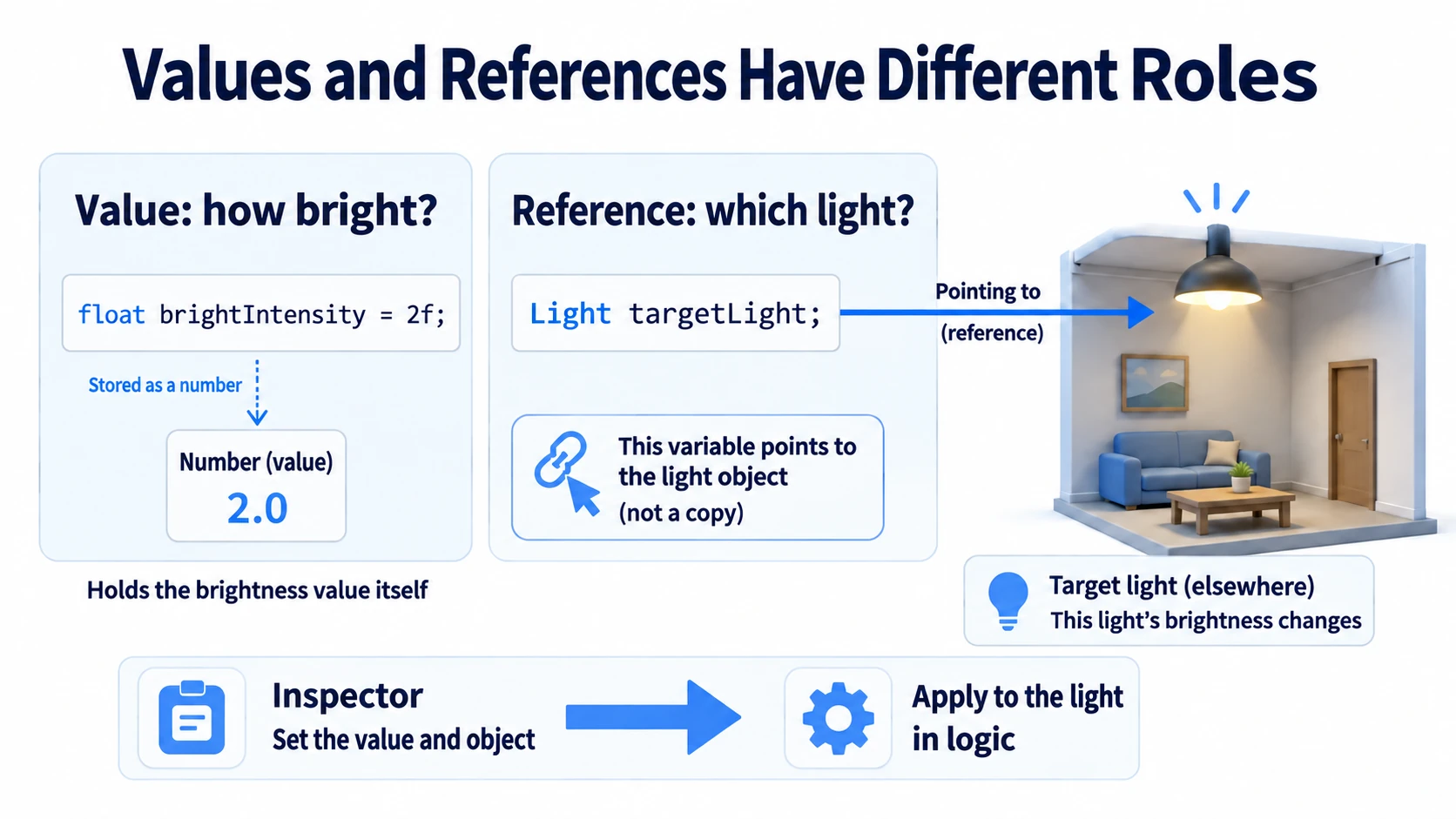 Values and References Have Different Roles

Value: how bright?

float brightIntensity = 2f;

Stored as a number

Number (value)
2.0

Holds the brightness value itself

Reference: which light?

Light targetLight;

Pointing to
(reference)

This variable points to the light object
(not a copy)

Target light (elsewhere)
This light's brightness changes

Inspector
Set the value and object

Apply to the light in logic